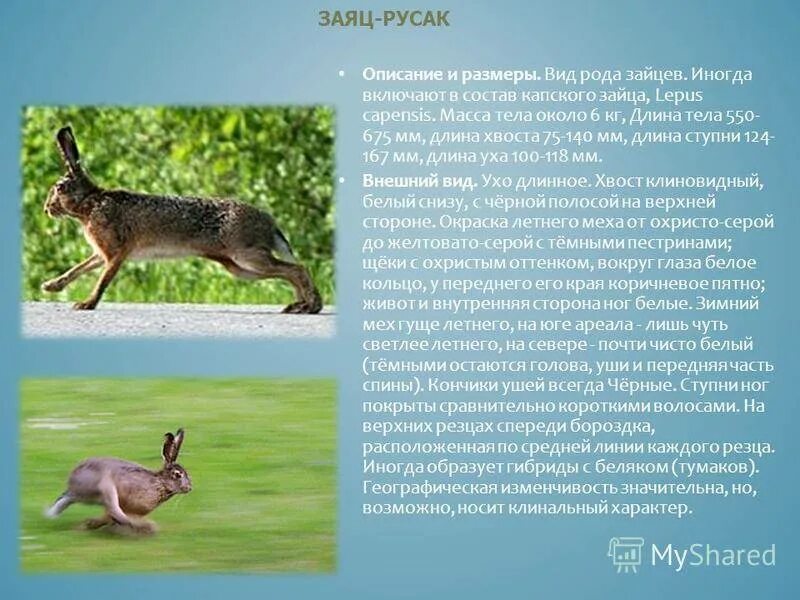 ЗАЯЦ-РУСАК

• **Описание и размеры.** Вид рода зайцев. Иногда включают в состав капского зайца, Lepus capensis. Масса тела около 6 кг, Длина тела 550-675 мм, длина хвоста 75-140 мм, длина ступни 124-167 мм, длина уха 100-118 мм.

• **Внешний вид.** Ухо длинное. Хвост клиновидный, белый снизу, с чёрной полосой на верхней стороне. Окраска летнего меха от охристо-серой до желтовато-серой с тёмными пестринами; щёки с охристым оттенком, вокруг глаза белое кольцо, у переднего его края коричневое пятно; живот и внутренняя сторона ног белые. Зимний мех гуще летнего, на юге ареала - лишь чуть светлее летнего, на севере - почти чисто белый (тёмными остаются голова, уши и передняя часть спины). Кончики ушей всегда Чёрные. Ступни ног покрыты сравнительно короткими волосами. На верхних резцах спереди бороздка, расположенная по средней линии каждого резца. Иногда образует гибриды с беляком (тумаков). Географическая изменчивость значительна, но, возможно, носит клинальный характер.

MyShared